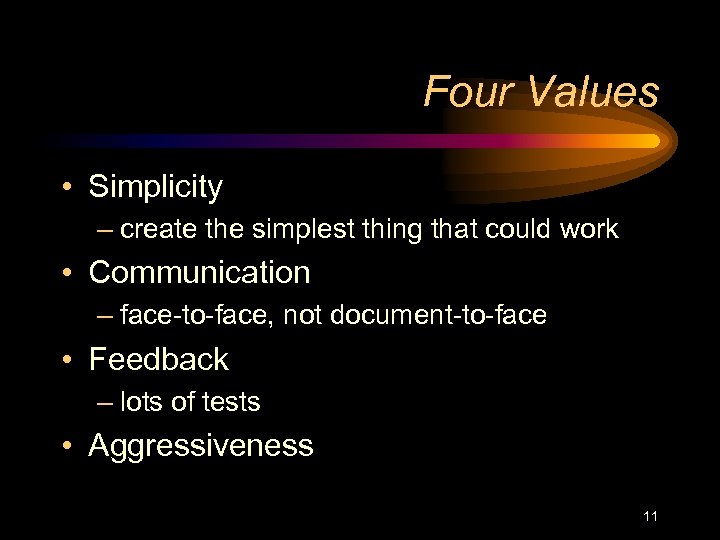 Four Values

• Simplicity
– create the simplest thing that could work
• Communication
– face-to-face, not document-to-face
• Feedback
– lots of tests
• Aggressiveness

11